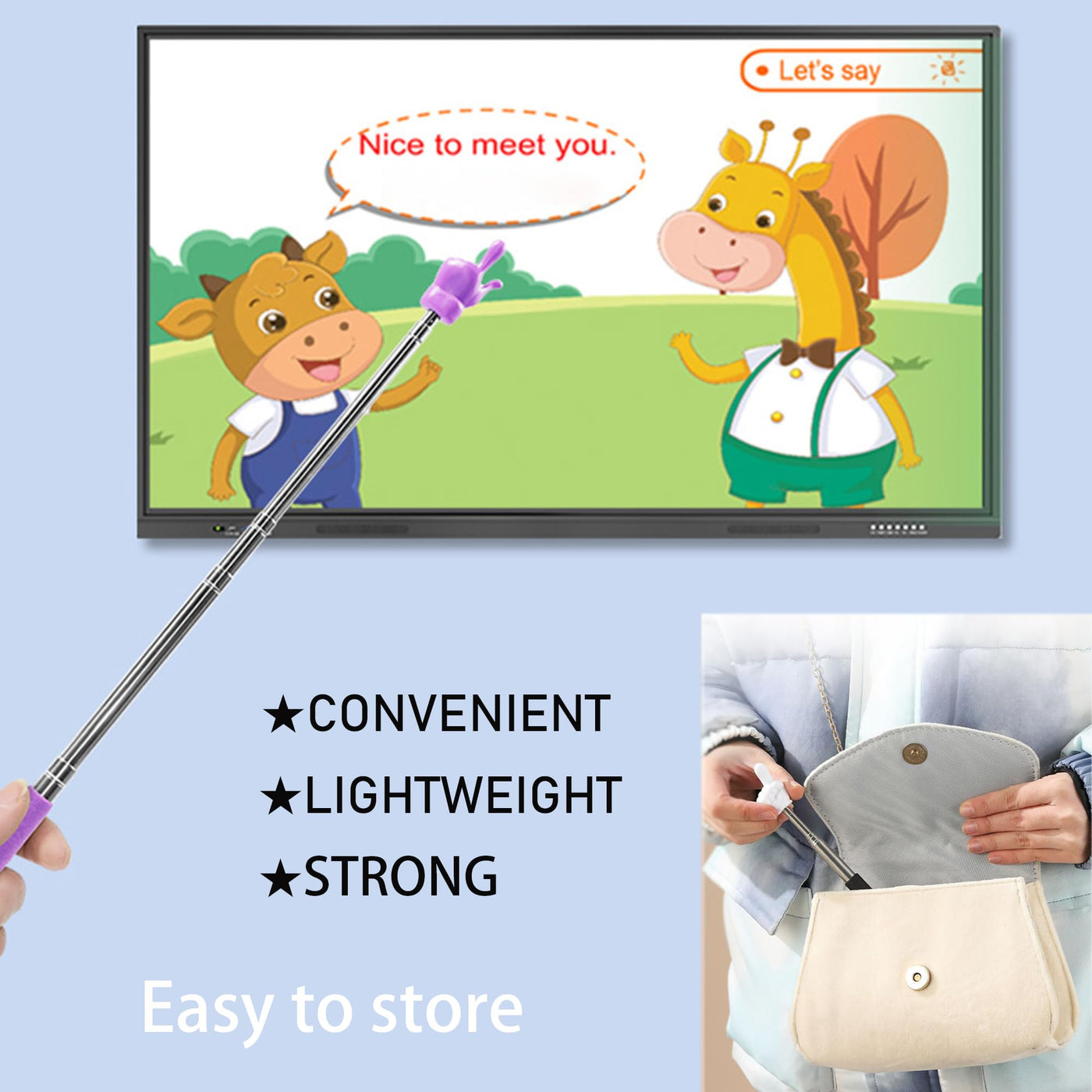 Let's say

Nice to meet you.

★CONVENIENT
★LIGHTWEIGHT
★STRONG

Easy to store